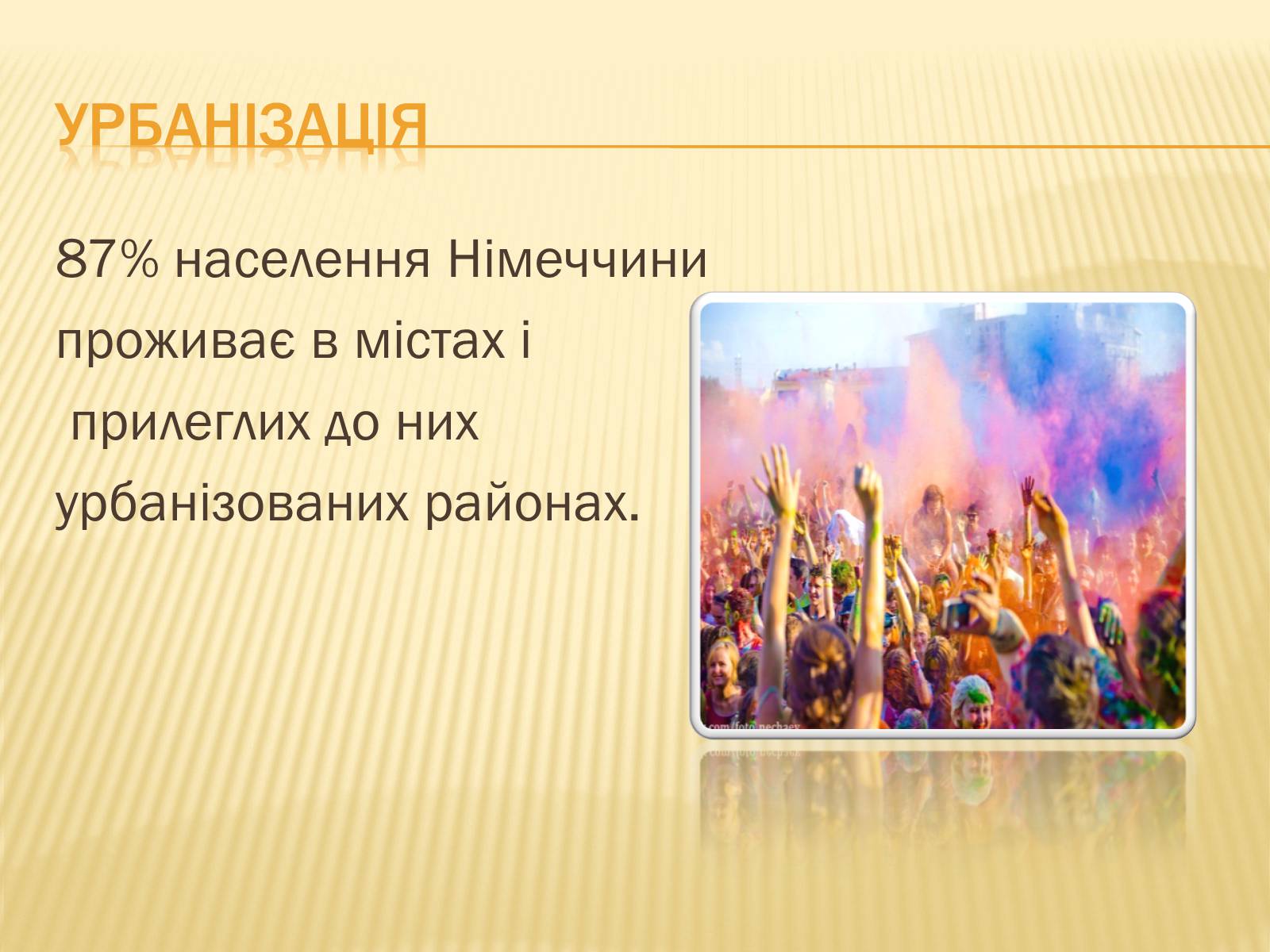 УРБАНІЗАЦІЯ

87% населення Німеччини проживає в містах і прилеглих до них урбанізованих районах.

.com/foto_nechaev